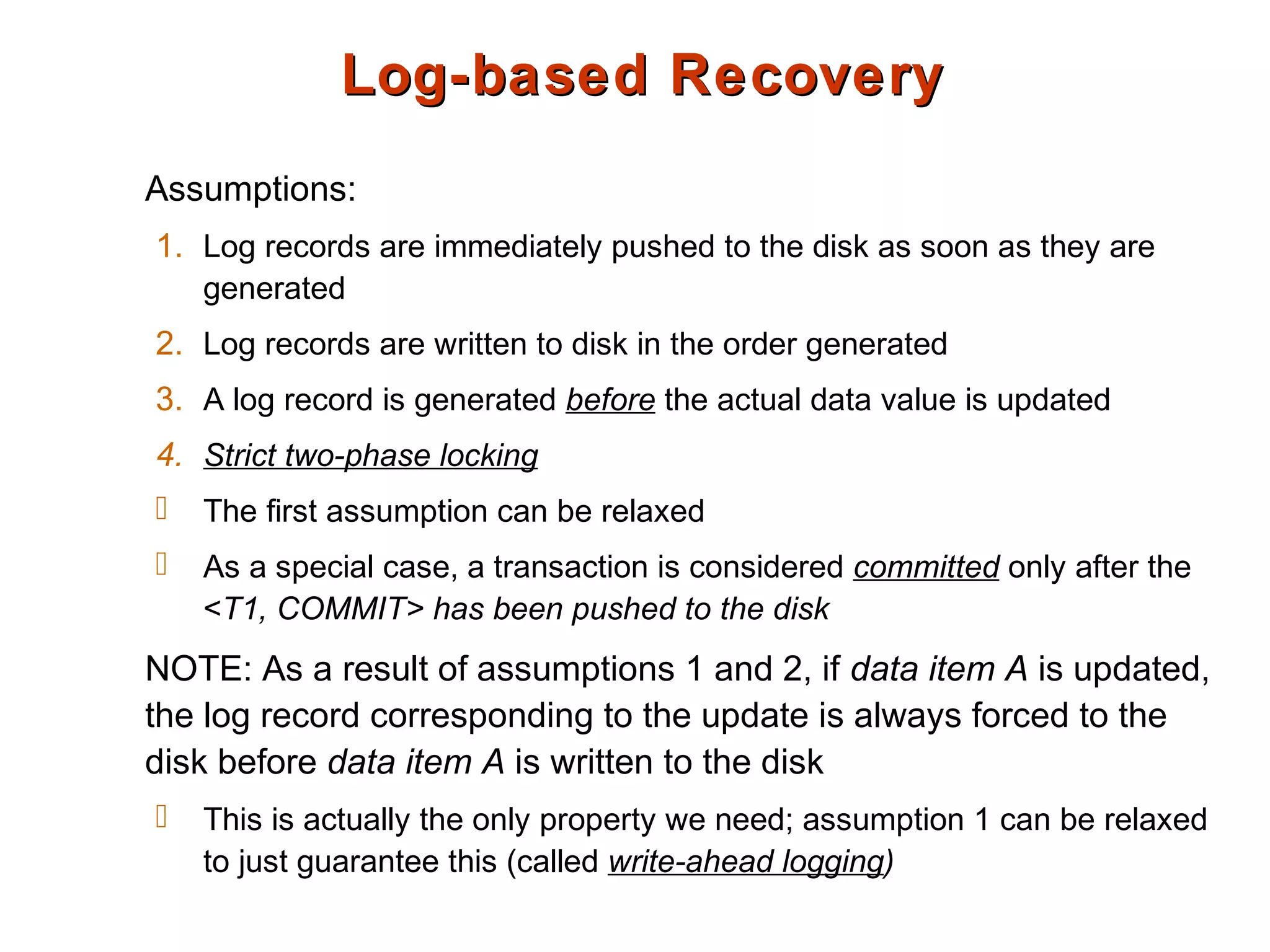 Log-based Recovery

Assumptions:

1. Log records are immediately pushed to the disk as soon as they are generated
2. Log records are written to disk in the order generated
3. A log record is generated before the actual data value is updated
4. Strict two-phase locking

 The first assumption can be relaxed

 As a special case, a transaction is considered committed only after the <T1, COMMIT> has been pushed to the disk

NOTE: As a result of assumptions 1 and 2, if data item A is updated, the log record corresponding to the update is always forced to the disk before data item A is written to the disk

 This is actually the only property we need; assumption 1 can be relaxed to just guarantee this (called write-ahead logging)